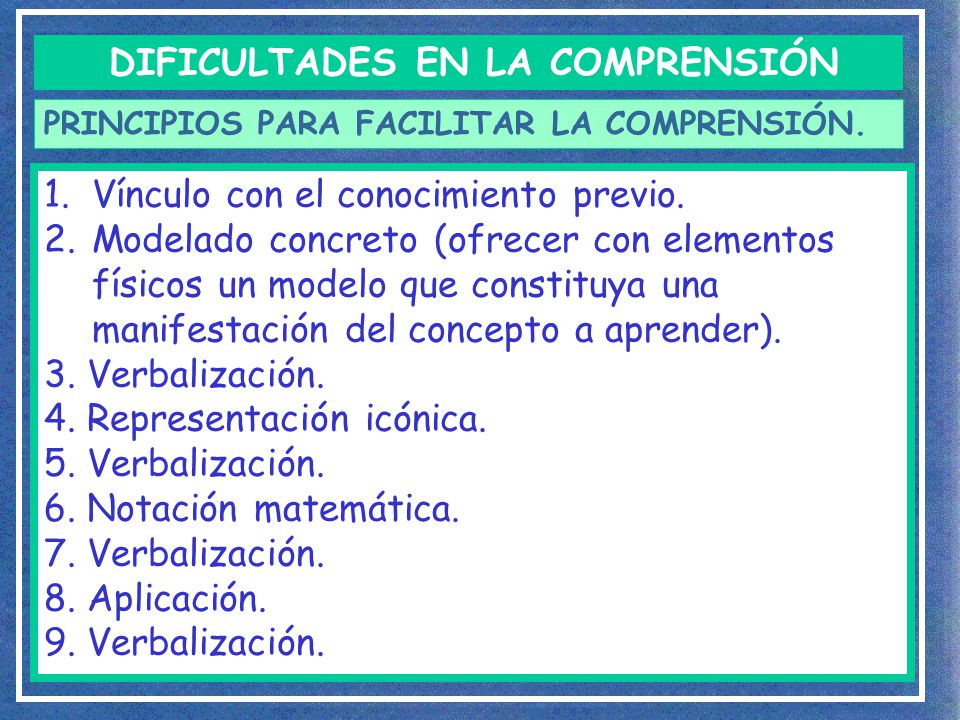 DIFICULTADES EN LA COMPRENSIÓN

PRINCIPIOS PARA FACILITAR LA COMPRENSIÓN.

1. Vínculo con el conocimiento previo.
2. Modelado concreto (ofrecer con elementos físicos un modelo que constituya una manifestación del concepto a aprender).
3. Verbalización.
4. Representación icónica.
5. Verbalización.
6. Notación matemática.
7. Verbalización.
8. Aplicación.
9. Verbalización.